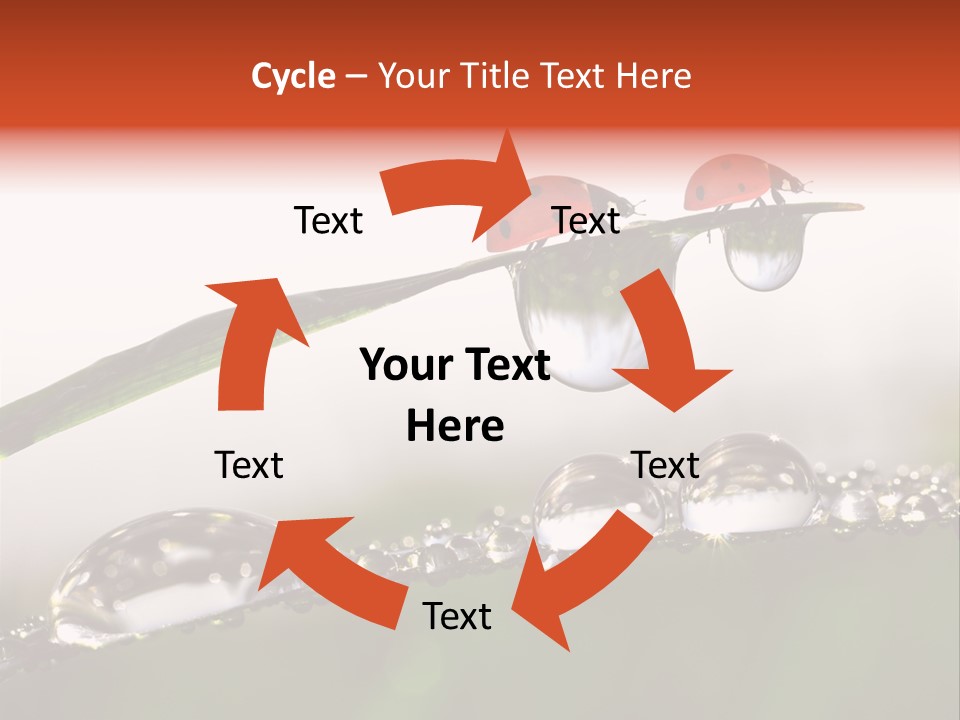 Cycle – Your Title Text Here

Text

Text

Your Text Here

Text

Text

Text